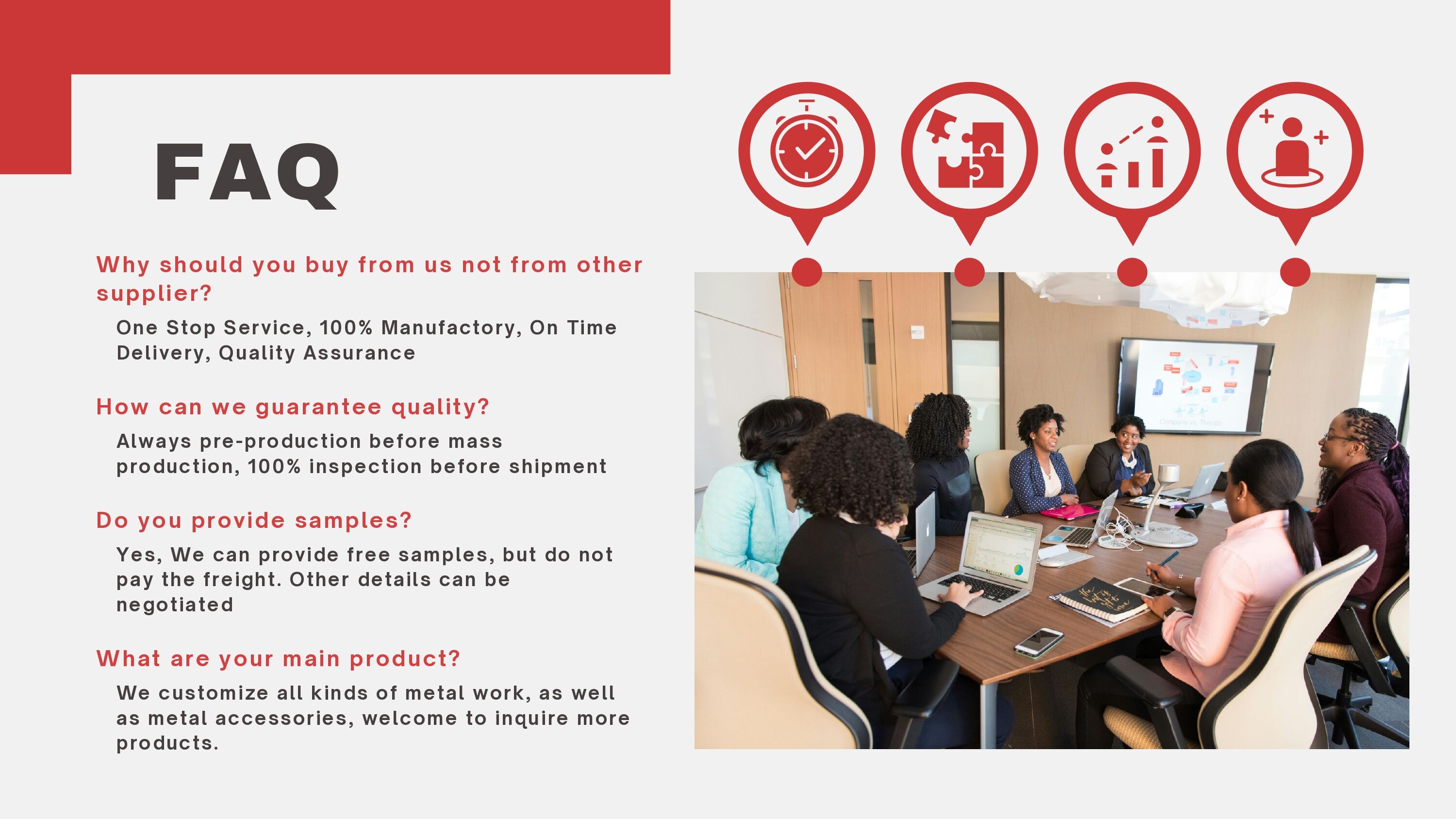 FAQ

Why should you buy from us not from other supplier?

One Stop Service, 100% Manufactory, On Time Delivery, Quality Assurance

How can we guarantee quality?

Always pre-production before mass production, 100% inspection before shipment

Do you provide samples?

Yes, We can provide free samples, but do not pay the freight. Other details can be negotiated

What are your main product?

We customize all kinds of metal work, as well as metal accessories, welcome to inquire more products.